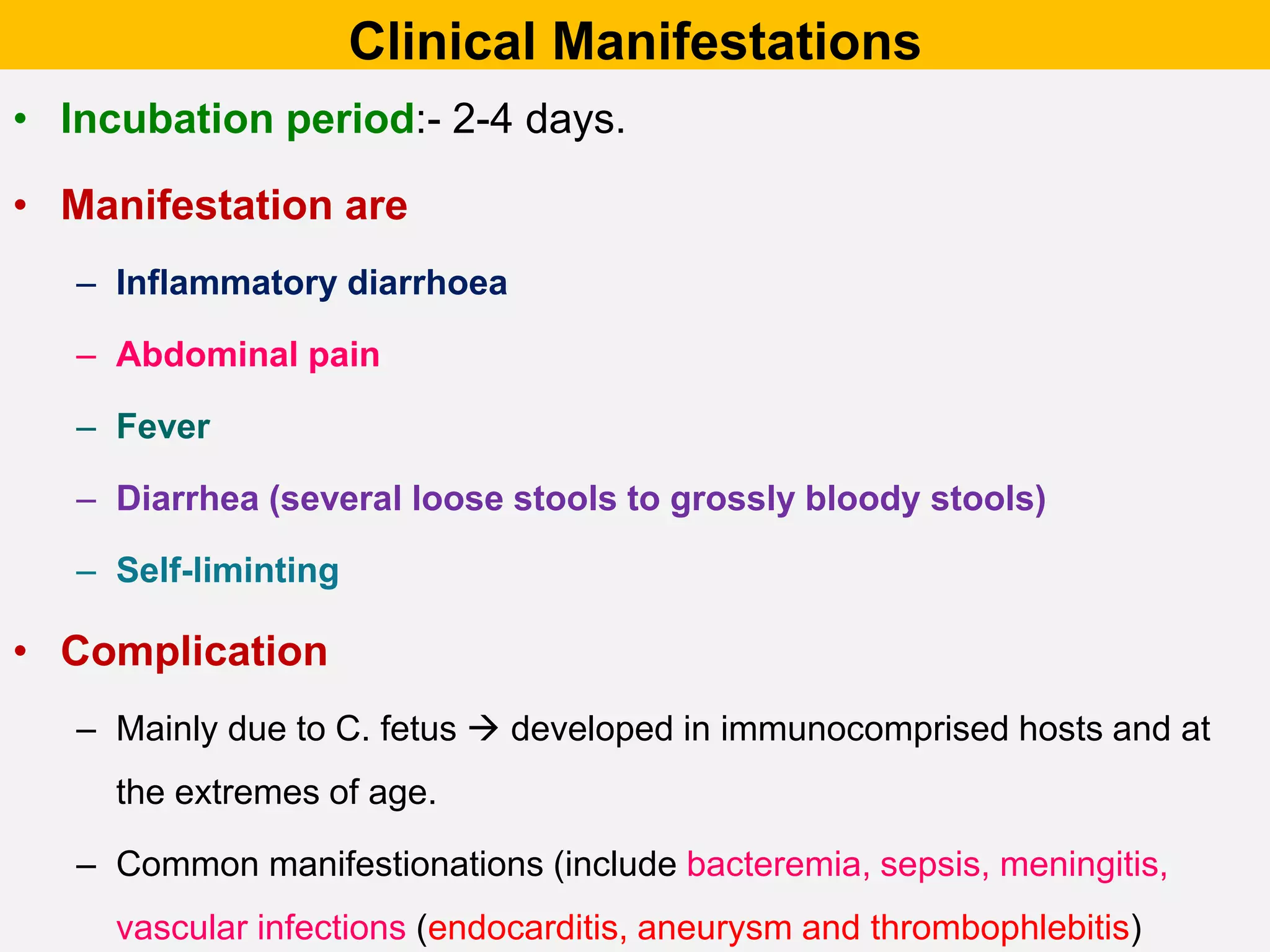 Clinical Manifestations

• Incubation period:- 2-4 days.

• Manifestation are

– Inflammatory diarrhoea

– Abdominal pain

– Fever

– Diarrhea (several loose stools to grossly bloody stools)

– Self-liminting

• Complication

– Mainly due to C. fetus → developed in immunocomprised hosts and at the extremes of age.

– Common manifestionations (include bacteremia, sepsis, meningitis, vascular infections (endocarditis, aneurysm and thrombophlebitis)